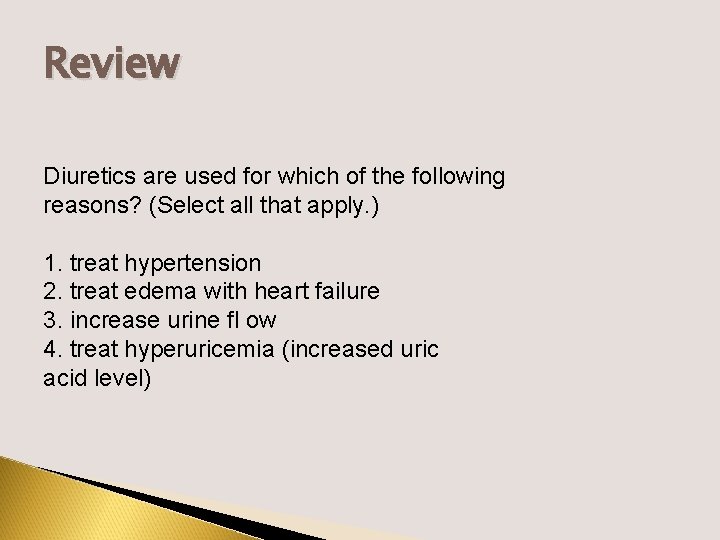 Review

Diuretics are used for which of the following reasons? (Select all that apply.)

1. treat hypertension
2. treat edema with heart failure
3. increase urine fl ow
4. treat hyperuricemia (increased uric acid level)